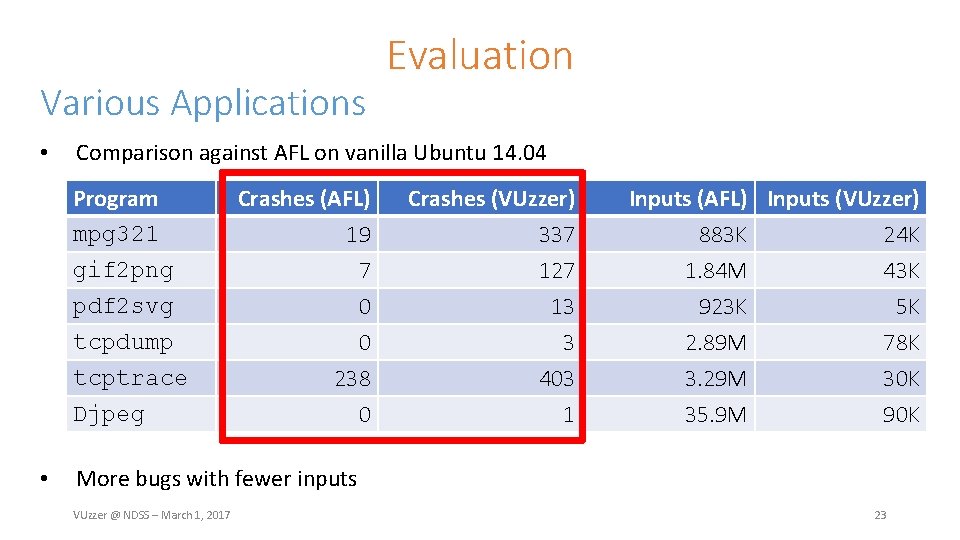 Evaluation

Various Applications

• Comparison against AFL on vanilla Ubuntu 14.04

| Program | Crashes (AFL) | Crashes (VUzzer) | Inputs (AFL) | Inputs (VUzzer) |
|---|---|---|---|---|
| mpg321 | 19 | 337 | 883K | 24K |
| gif2png | 7 | 127 | 1.84M | 43K |
| pdf2svg | 0 | 13 | 923K | 5K |
| tcpdump | 0 | 3 | 2.89M | 78K |
| tcptrace | 238 | 403 | 3.29M | 30K |
| Djpeg | 0 | 1 | 35.9M | 90K |

• More bugs with fewer inputs

VUzzer @ NDSS – March 1, 2017

23